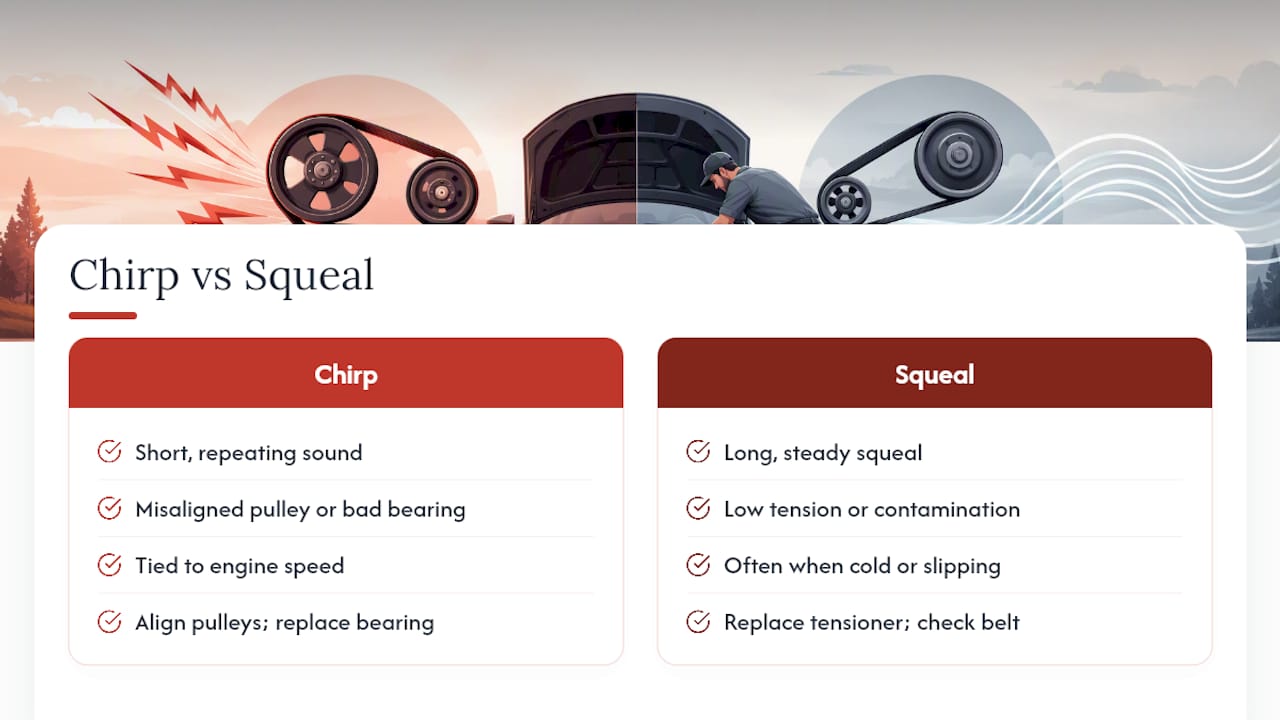 Chirp vs Squeal

Chirp

Short, repeating sound

Misaligned pulley or bad bearing

Tied to engine speed

Align pulleys; replace bearing

Squeal

Long, steady squeal

Low tension or contamination

Often when cold or slipping

Replace tensioner; check belt